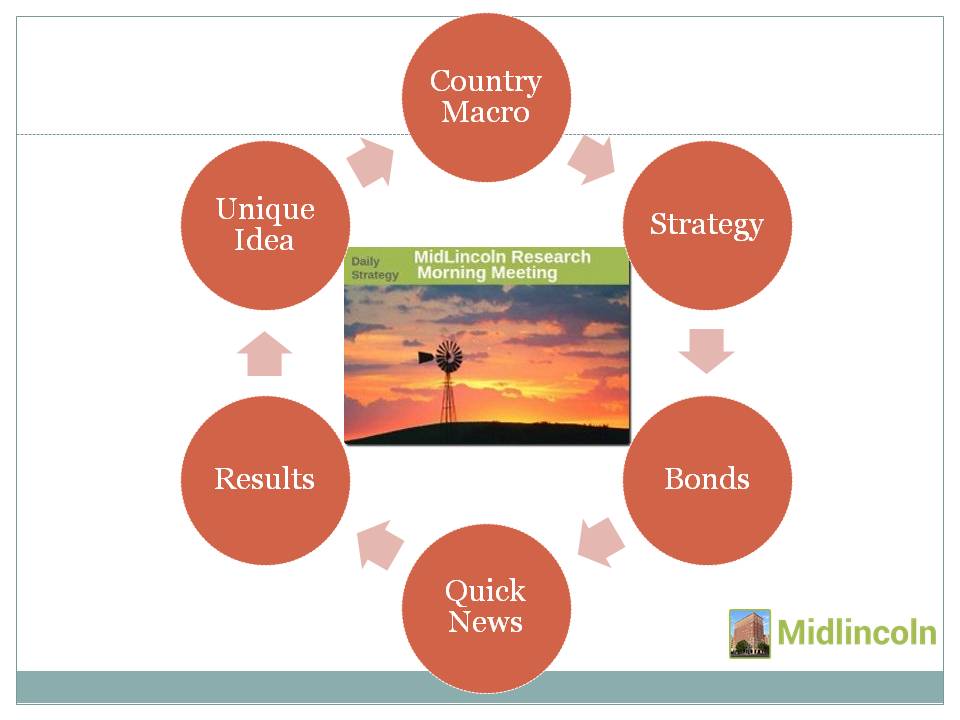 Country Macro

Strategy

Bonds

Quick News

Results

Unique Idea

Daily Strategy

MidLincoln Research Morning Meeting

Midlincoln